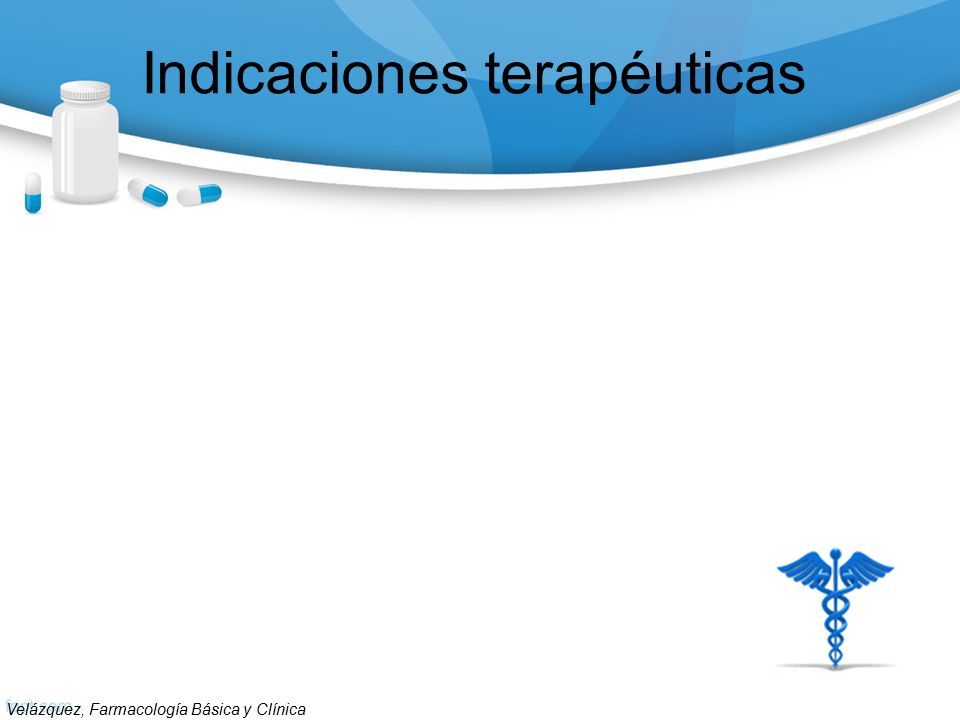 Indicaciones terapéuticas

Velázquez, Farmacología Básica y Clínica